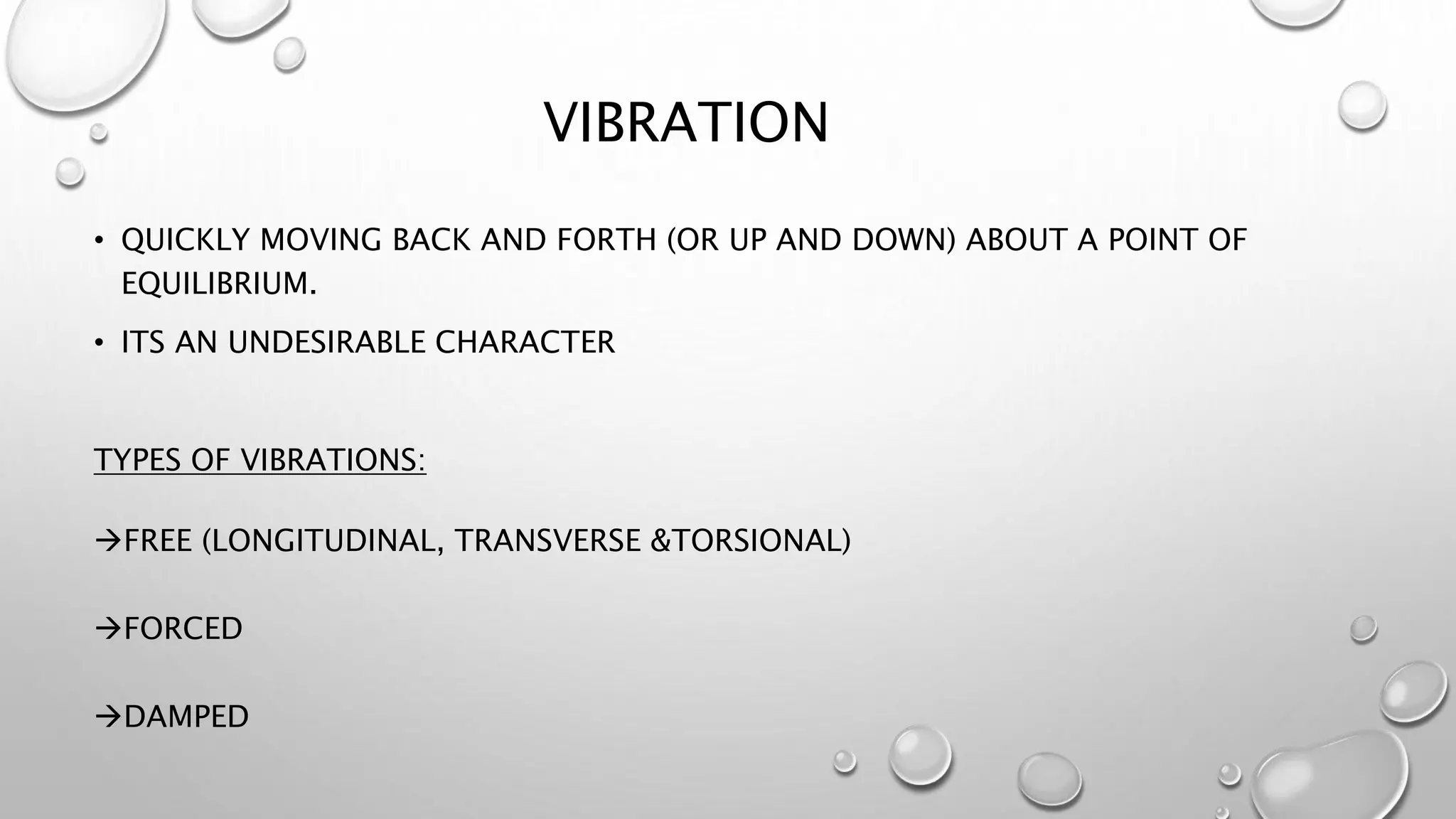 VIBRATION

• QUICKLY MOVING BACK AND FORTH (OR UP AND DOWN) ABOUT A POINT OF EQUILIBRIUM.

• ITS AN UNDESIRABLE CHARACTER

TYPES OF VIBRATIONS:

→FREE (LONGITUDINAL, TRANSVERSE &TORSIONAL)

→FORCED

→DAMPED